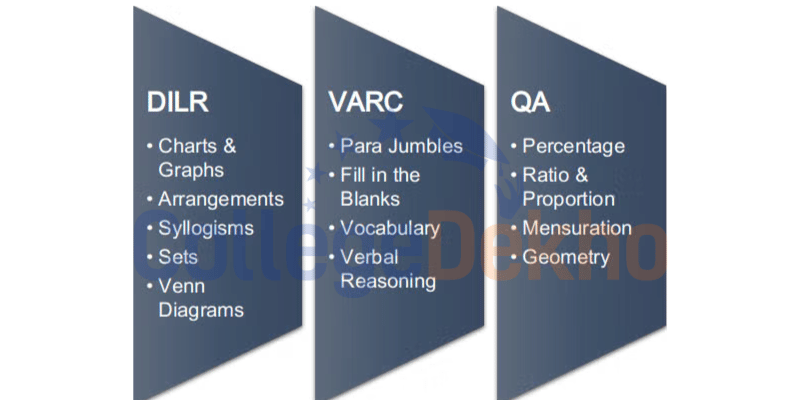 DILR
• Charts & Graphs
• Arrangements
• Syllogisms
• Sets
• Venn Diagrams

VARC
• Para Jumbles
• Fill in the Blanks
• Vocabulary
• Verbal Reasoning

QA
• Percentage
• Ratio & Proportion
• Mensuration
• Geometry

CollegeDekho